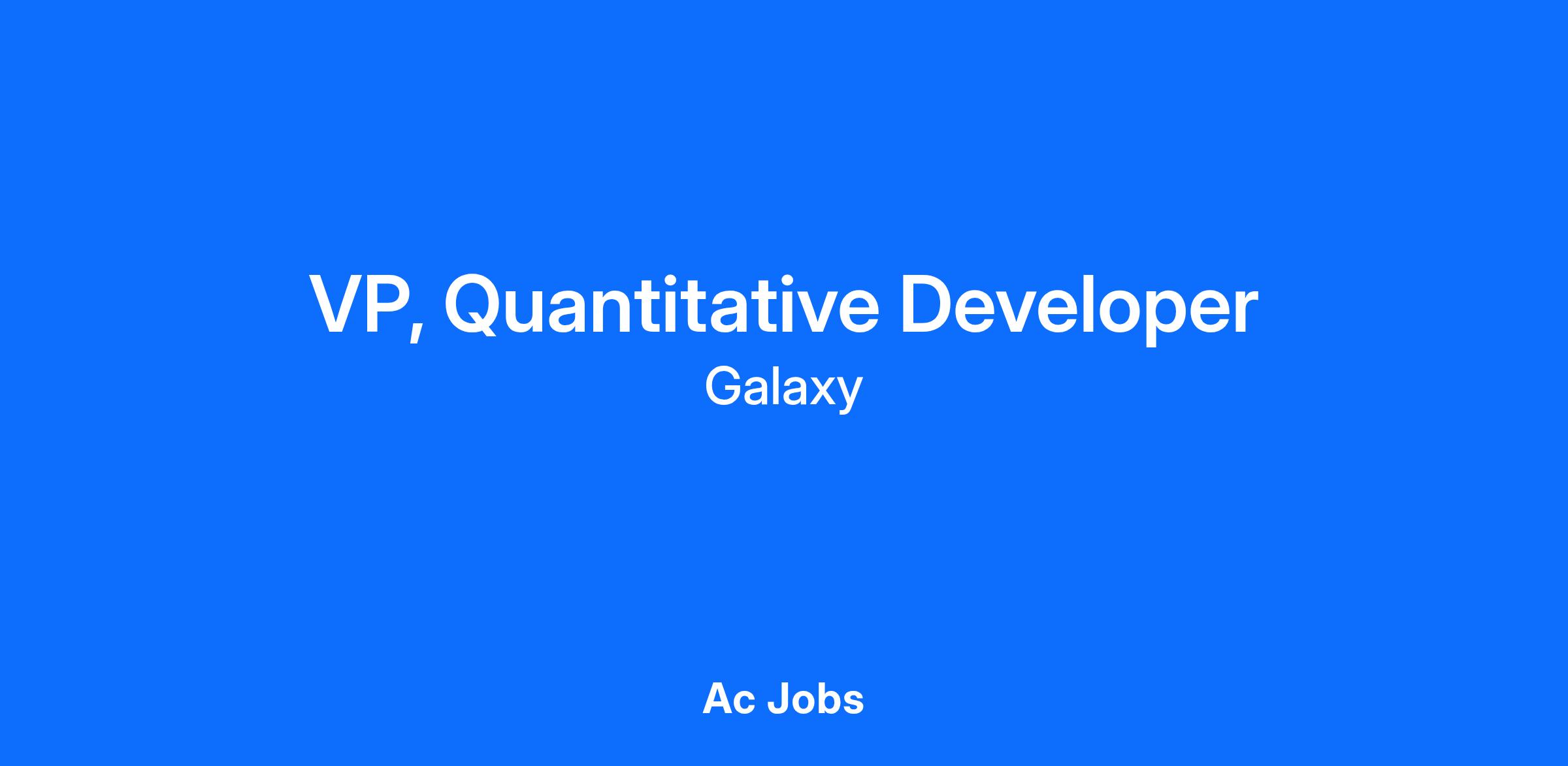 VP, Quantitative Developer
Galaxy

Ac Jobs